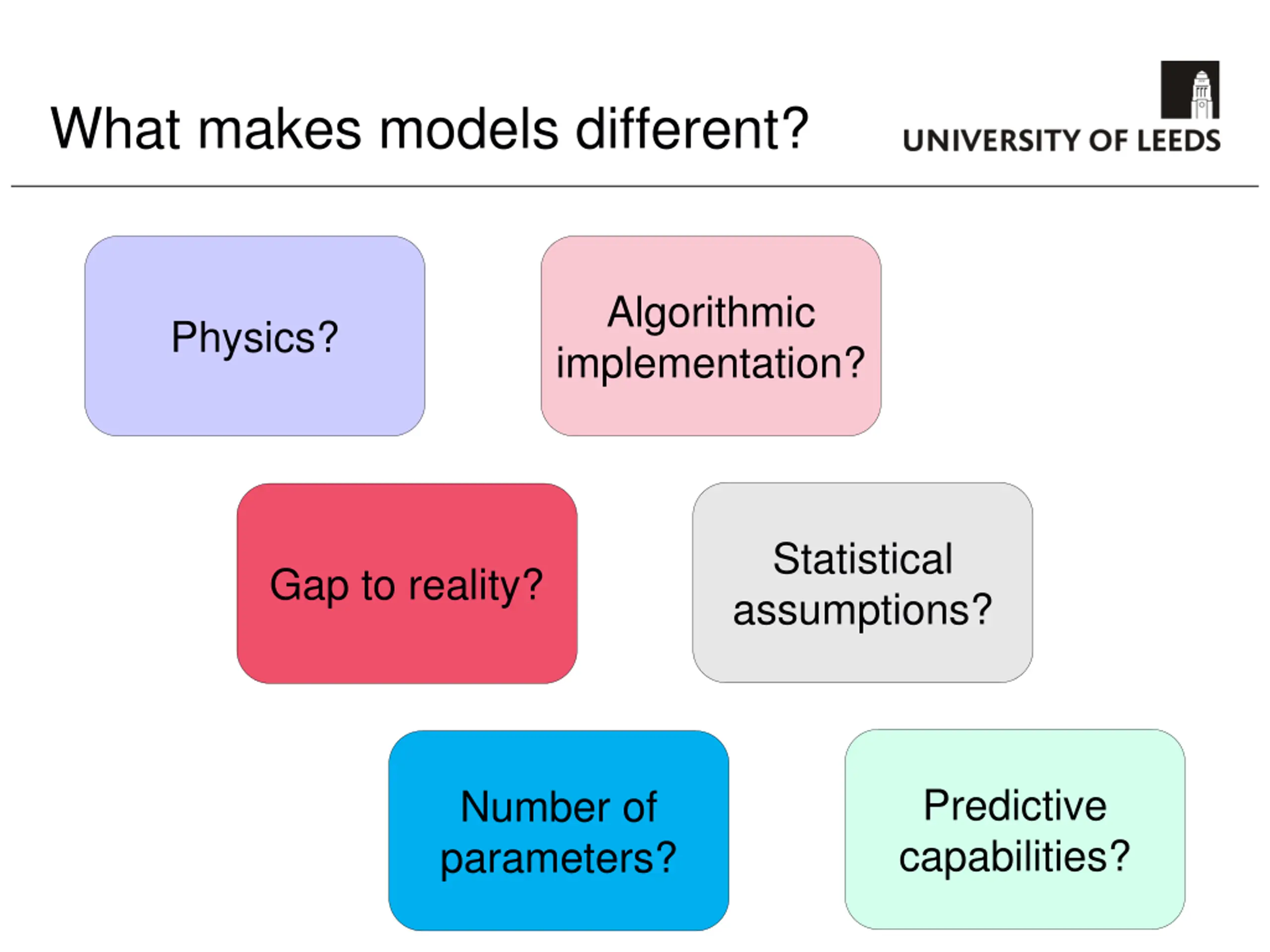 What makes models different?

UNIVERSITY OF LEEDS

Physics?

Algorithmic implementation?

Gap to reality?

Statistical assumptions?

Number of parameters?

Predictive capabilities?